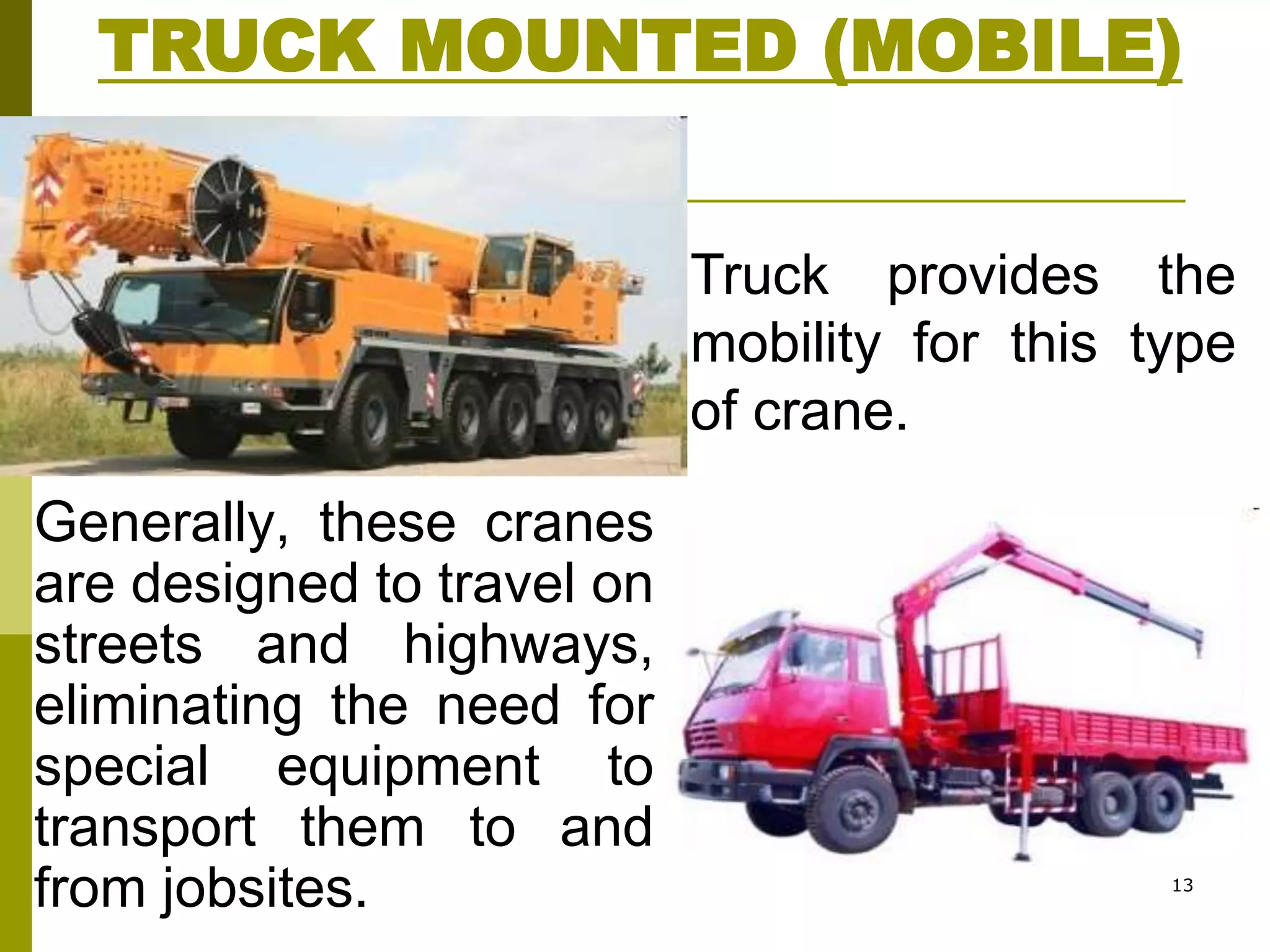 TRUCK MOUNTED (MOBILE)

Truck provides the mobility for this type of crane.

Generally, these cranes are designed to travel on streets and highways, eliminating the need for special equipment to transport them to and from jobsites.

13